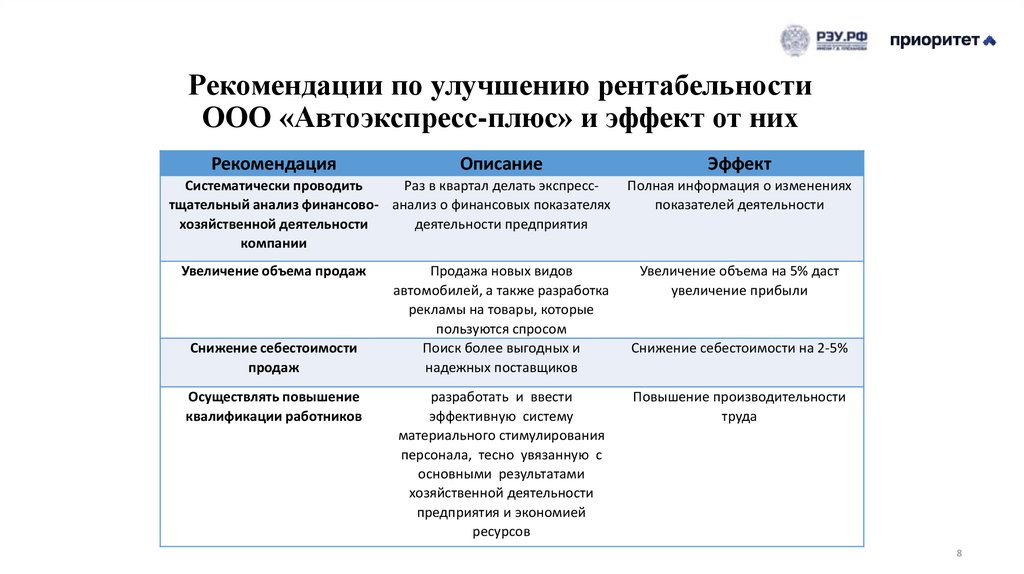 РЭУ.РФ

приоритет

Рекомендации по улучшению рентабельности ООО «Автоэкспресс-плюс» и эффект от них

| Рекомендация | Описание | Эффект |
|---|---|---|
| Систематически проводить тщательный анализ финансово-хозяйственной деятельности компании | Раз в квартал делать экспресс-анализ о финансовых показателях деятельности предприятия | Полная информация о изменениях показателей деятельности |
| Увеличение объема продаж | Продажа новых видов автомобилей, а также разработка рекламы на товары, которые пользуются спросом | Увеличение объема на 5% даст увеличение прибыли |
| Снижение себестоимости продаж | Поиск более выгодных и надежных поставщиков | Снижение себестоимости на 2-5% |
| Осуществлять повышение квалификации работников | разработать и ввести эффективную систему материального стимулирования персонала, тесно увязанную с основными результатами хозяйственной деятельности предприятия и экономией ресурсов | Повышение производительности труда |

8